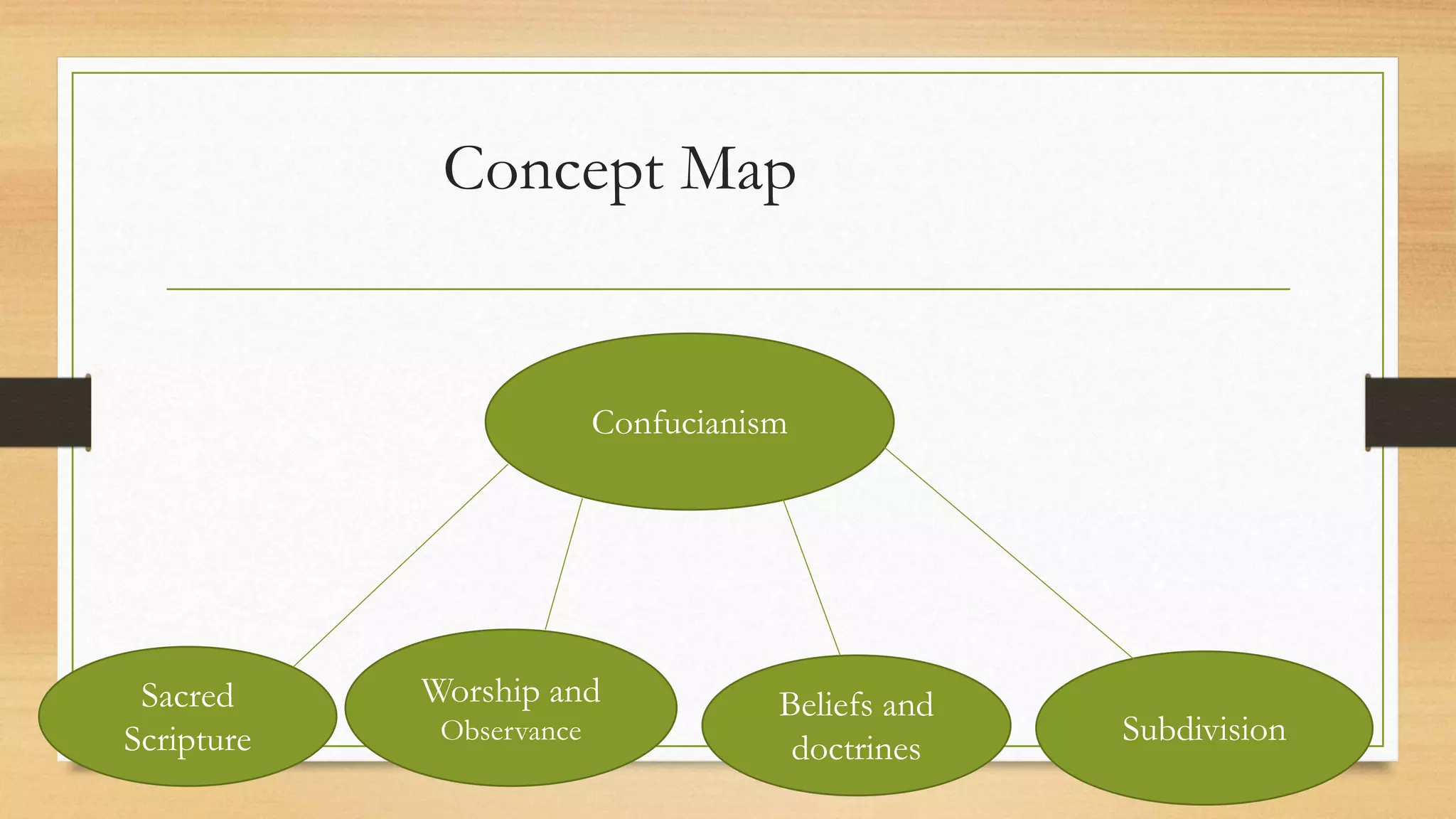 Concept Map

Confucianism

Sacred Scripture

Worship and Observance

Beliefs and doctrines

Subdivision